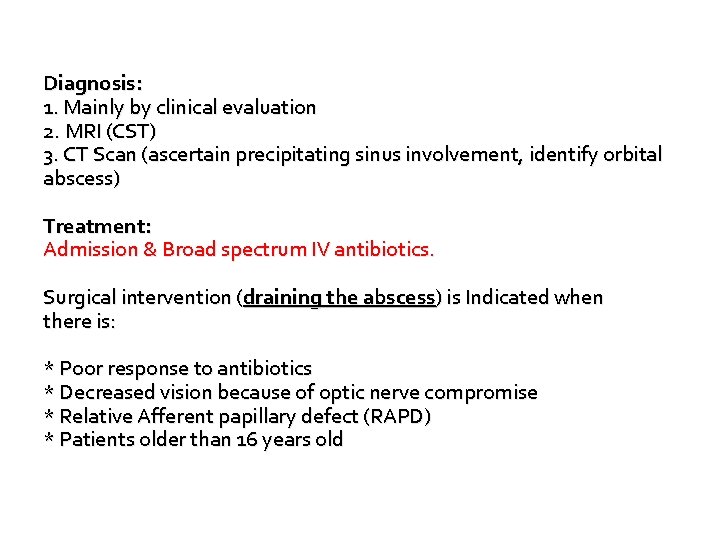 Diagnosis:
1. Mainly by clinical evaluation
2. MRI (CST)
3. CT Scan (ascertain precipitating sinus involvement, identify orbital abscess)

Treatment:
Admission & Broad spectrum IV antibiotics.

Surgical intervention (draining the abscess) is Indicated when there is:

* Poor response to antibiotics
* Decreased vision because of optic nerve compromise
* Relative Afferent papillary defect (RAPD)
* Patients older than 16 years old